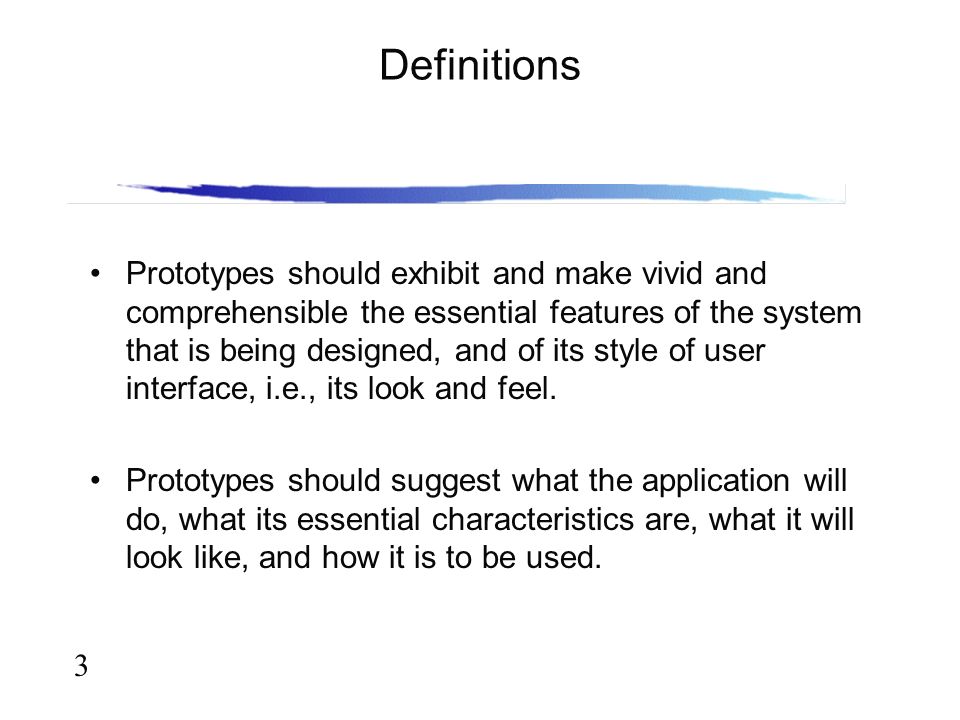 Definitions

• Prototypes should exhibit and make vivid and comprehensible the essential features of the system that is being designed, and of its style of user interface, i.e., its look and feel.

• Prototypes should suggest what the application will do, what its essential characteristics are, what it will look like, and how it is to be used.

3